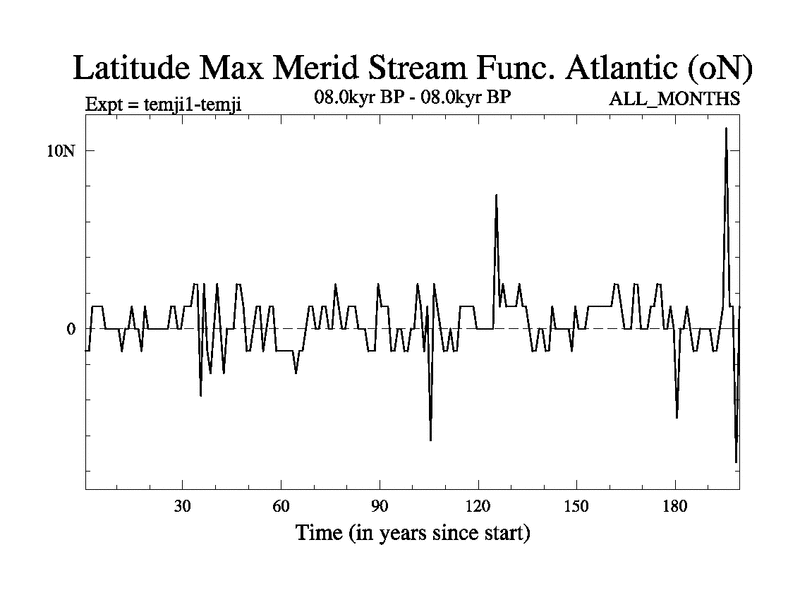 Latitude Max Merid Stream Func. Atlantic (oN)

Expt = temji1-temji

08.0kyr BP - 08.0kyr BP

ALL_MONTHS

10N

0

30

60

90

120

150

180

Time (in years since start)